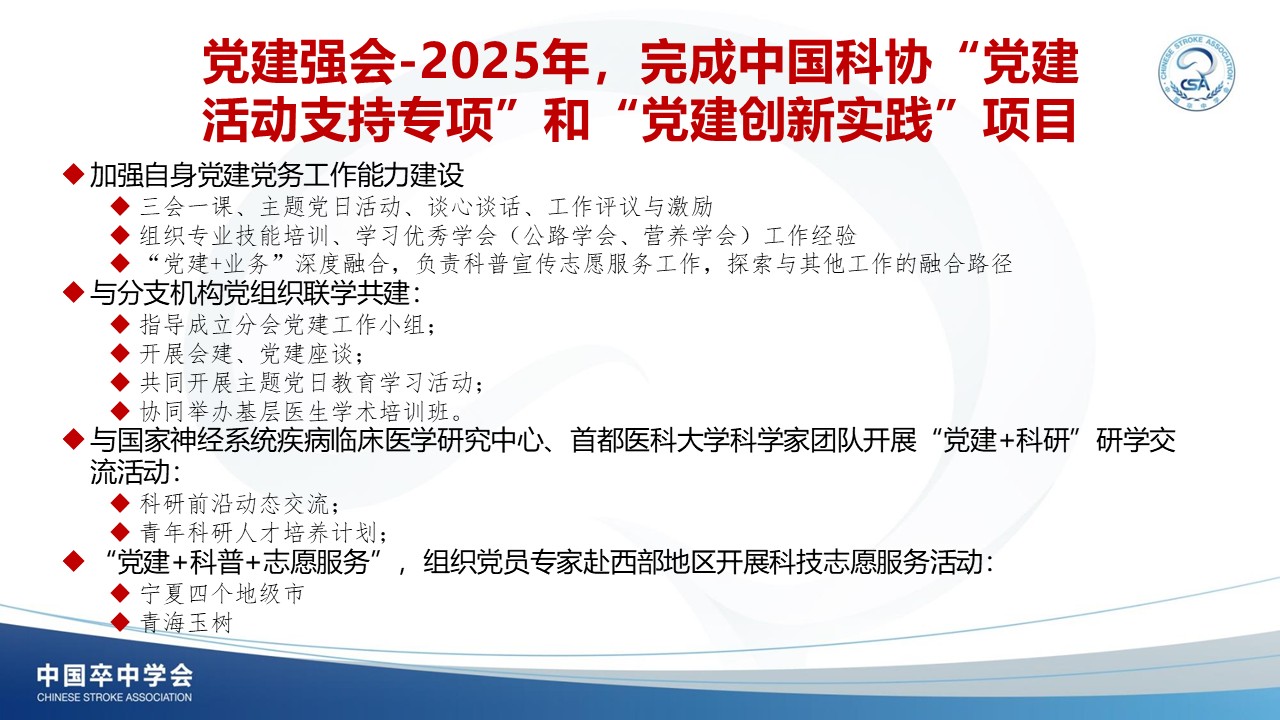 党建强会-2025年，完成中国科协“党建活动支持专项”和“党建创新实践”项目

CHINESE STROKE ASSOCIATION
CSA

◆ 加强自身党建党务工作能力建设
◆ 三会一课、主题党日活动、谈心谈话、工作评议与激励
◆ 组织专业技能培训、学习优秀学会（公路学会、营养学会）工作经验
◆ “党建+业务”深度融合，负责科普宣传志愿服务工作，探索与其他工作的融合路径
◆ 与分支机构党组织联学共建：
◆ 指导成立分会党建工作小组；
◆ 开展会建、党建座谈；
◆ 共同开展主题党日教育学习活动；
◆ 协同举办基层医生学术培训班。
◆ 与国家神经系统疾病临床医学研究中心、首都医科大学科学家团队开展“党建+科研”研学交流活动：
◆ 科研前沿动态交流；
◆ 青年科研人才培养计划；
◆ “党建+科普+志愿服务”，组织党员专家赴西部地区开展科技志愿服务活动：
◆ 宁夏四个地级市
◆ 青海玉树

中国卒中学会
CHINESE STROKE ASSOCIATION